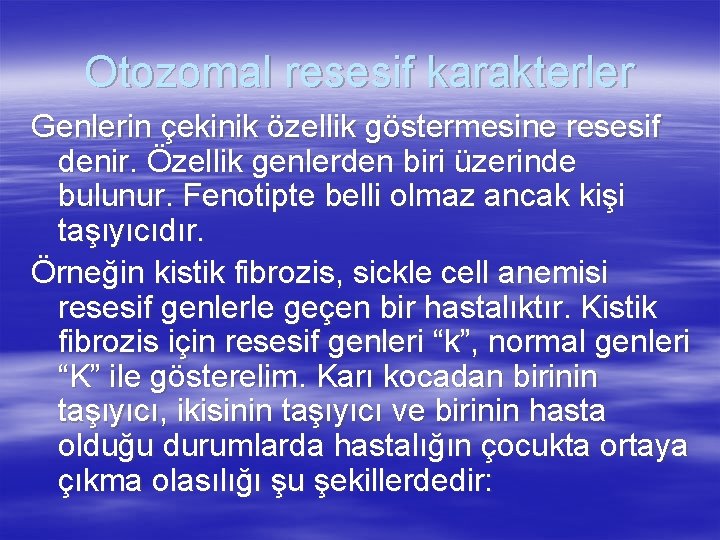 Otozomal resesif karakterler

Genlerin çekinik özellik göstermesine resesif denir. Özellik genlerden biri üzerinde bulunur. Fenotipte belli olmaz ancak kişi taşıyıcıdır.

Örneğin kistik fibrozis, sickle cell anemisi resesif genlerle geçen bir hastalıktır. Kistik fibrozis için resesif genleri “k”, normal genleri “K” ile gösterelim. Karı kocadan birinin taşıyıcı, ikisinin taşıyıcı ve birinin hasta olduğu durumlarda hastalığın çocukta ortaya çıkma olasılığı şu şekillerdedir: